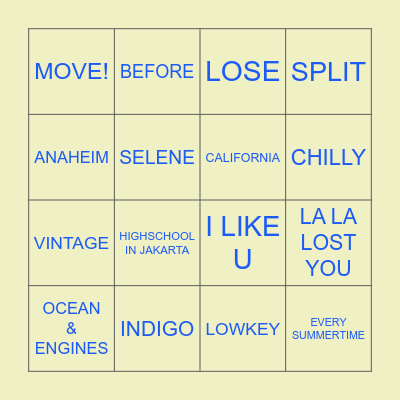 | MOVE! | BEFORE | LOSE | SPLIT |
|---|---|---|---|
| ANAHEIM | SELENE | CALIFORNIA | CHILLY |
| VINTAGE | HIGHSCHOOL IN JAKARTA | I LIKE U | LA LA LOST YOU |
| OCEAN & ENGINES | INDIGO | LOWKEY | EVERY SUMMERTIME |